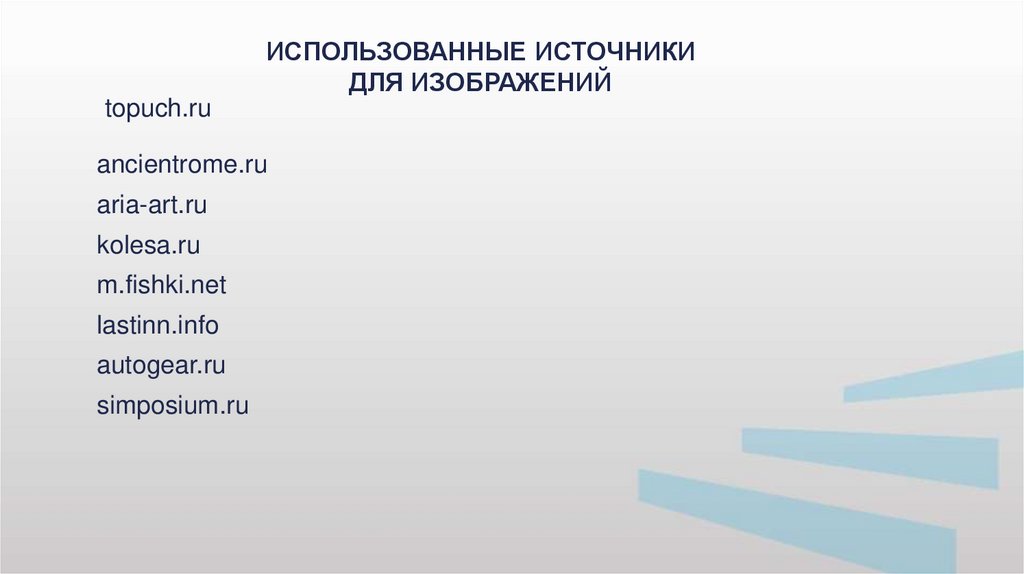 ИСПОЛЬЗОВАННЫЕ ИСТОЧНИКИ
ДЛЯ ИЗОБРАЖЕНИЙ

topuch.ru

ancientrome.ru
aria-art.ru
kolesa.ru
m.fishki.net
lastinn.info
autogear.ru
simposium.ru